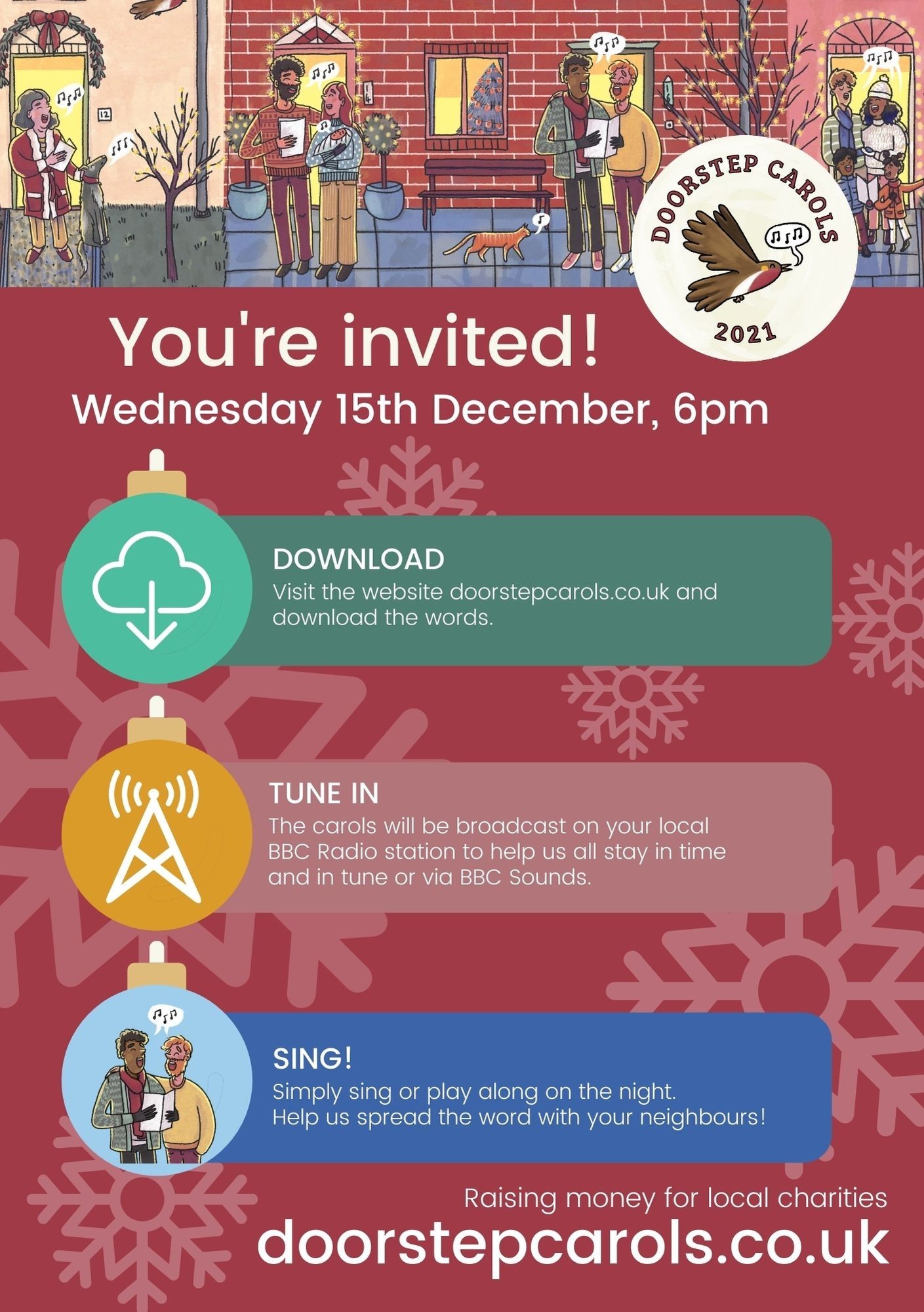 12

DOORSTEP CAROLS
2021

You're invited!
Wednesday 15th December, 6pm

DOWNLOAD
Visit the website doorstepcarols.co.uk and download the words.

TUNE IN
The carols will be broadcast on your local BBC Radio station to help us all stay in time and in tune or via BBC Sounds.

SING!
Simply sing or play along on the night.
Help us spread the word with your neighbours!

Raising money for local charities
doorstepcarols.co.uk